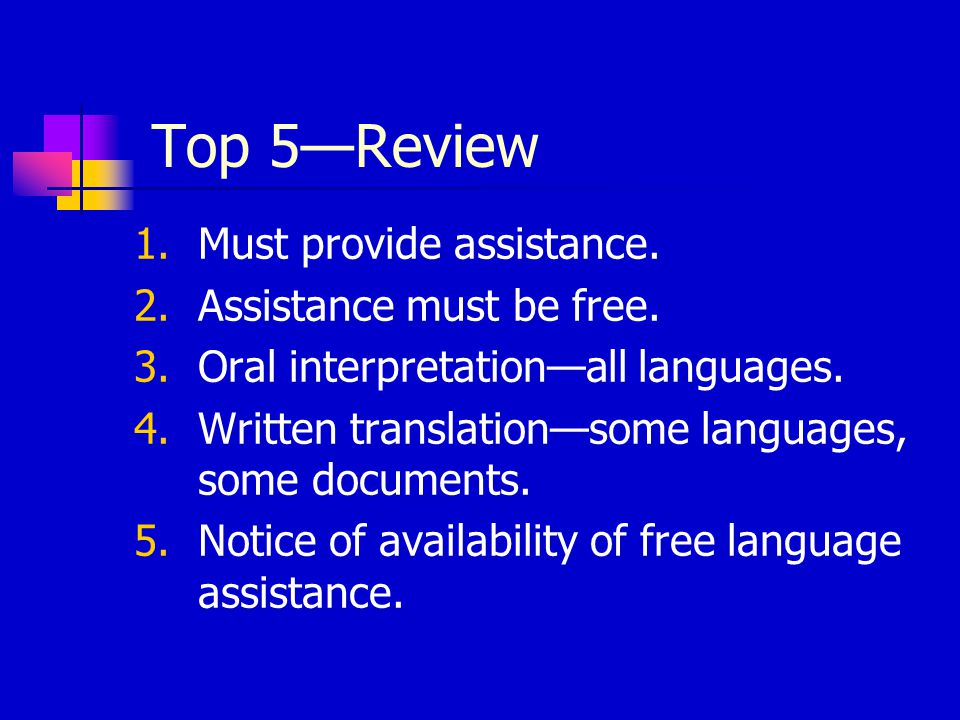 Top 5—Review

1. Must provide assistance.
2. Assistance must be free.
3. Oral interpretation—all languages.
4. Written translation—some languages, some documents.
5. Notice of availability of free language assistance.